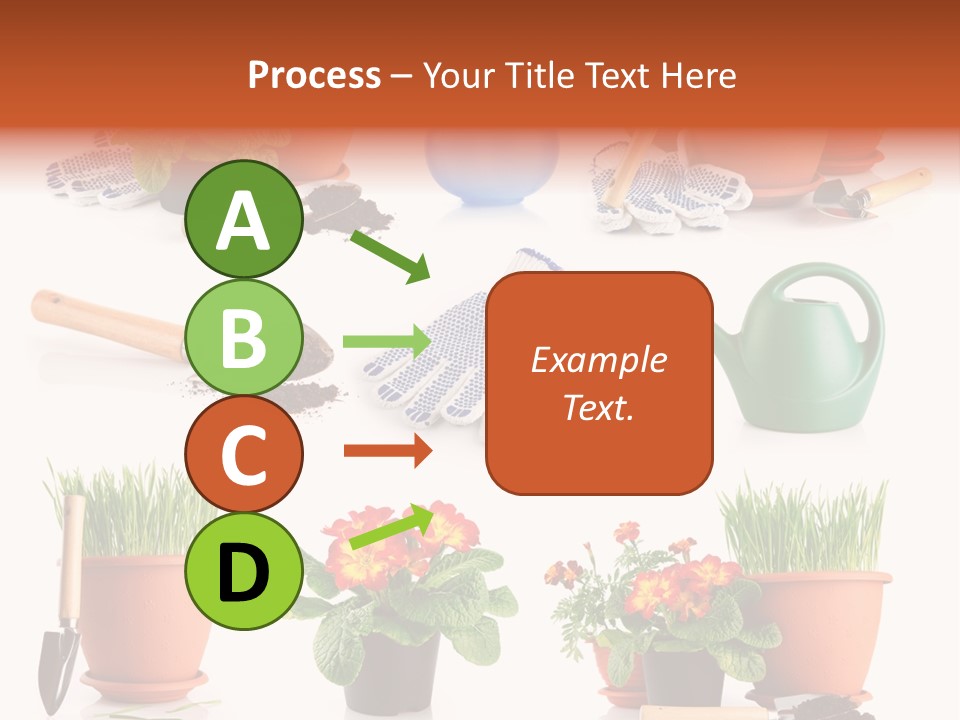 Process – Your Title Text Here

A

B

C

D

Example Text.